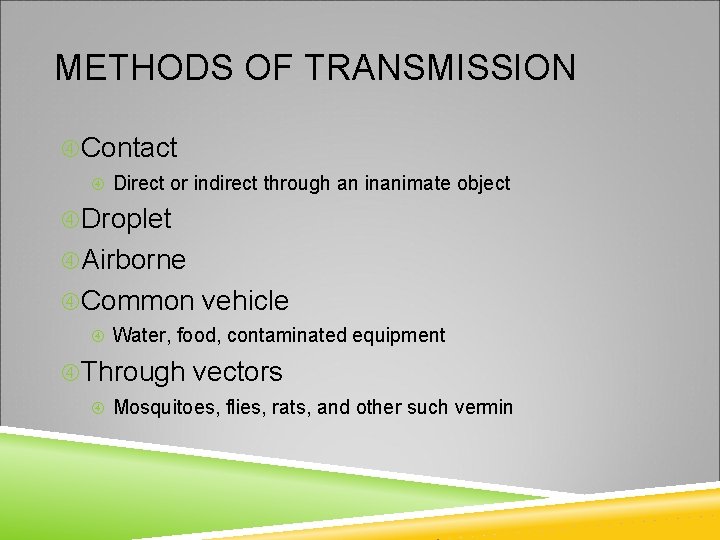 METHODS OF TRANSMISSION

Contact

Direct or indirect through an inanimate object

Droplet

Airborne

Common vehicle

Water, food, contaminated equipment

Through vectors

Mosquitoes, flies, rats, and other such vermin